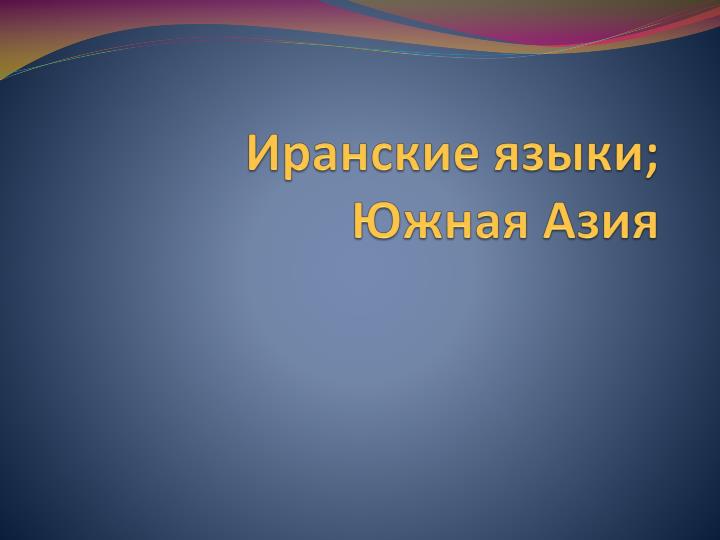 Иранские языки;
Южная Азия